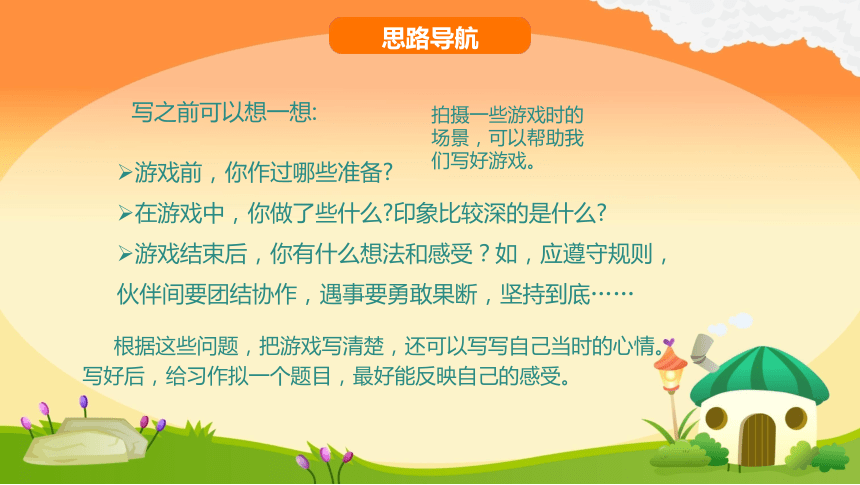 思路导航

写之前可以想一想:

拍摄一些游戏时的场景，可以帮助我们写好游戏。

➢游戏前，你作过哪些准备?

➢在游戏中，你做了些什么?印象比较深的是什么?

➢游戏结束后，你有什么想法和感受？如，应遵守规则，伙伴间要团结协作，遇事要勇敢果断，坚持到底……

根据这些问题，把游戏写清楚，还可以写写自己当时的心情。写好后，给习作拟一个题目，最好能反映自己的感受。